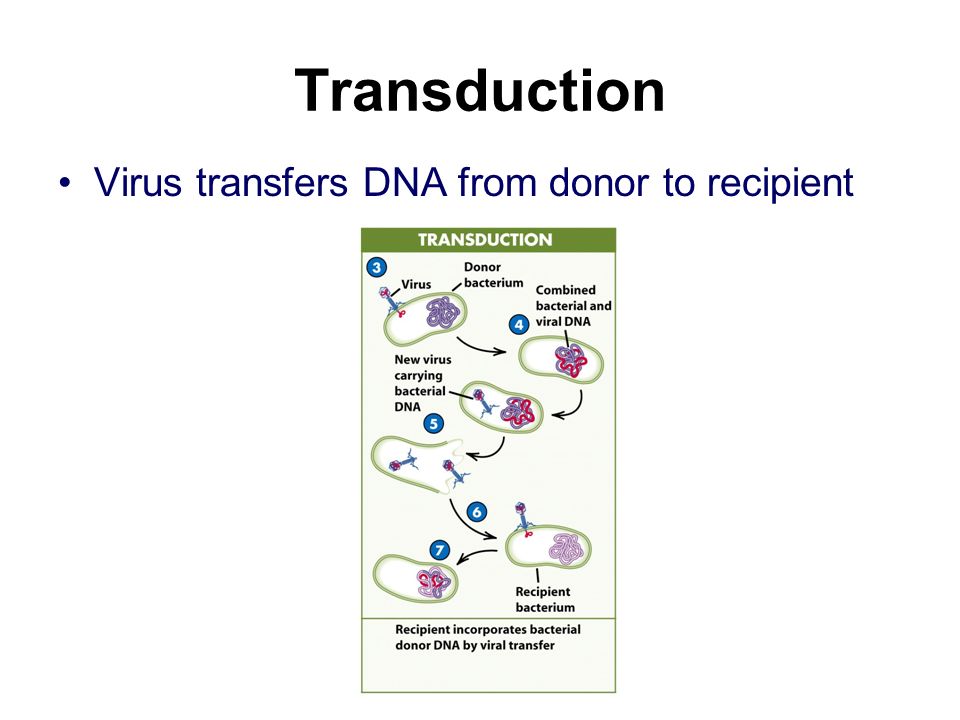 Transduction

• Virus transfers DNA from donor to recipient

TRANSDUCTION

3

Virus

Donor bacterium

Combined bacterial and viral DNA

4

New virus carrying bacterial DNA

5

6

7

Recipient bacterium

Recipient incorporates bacterial donor DNA by viral transfer